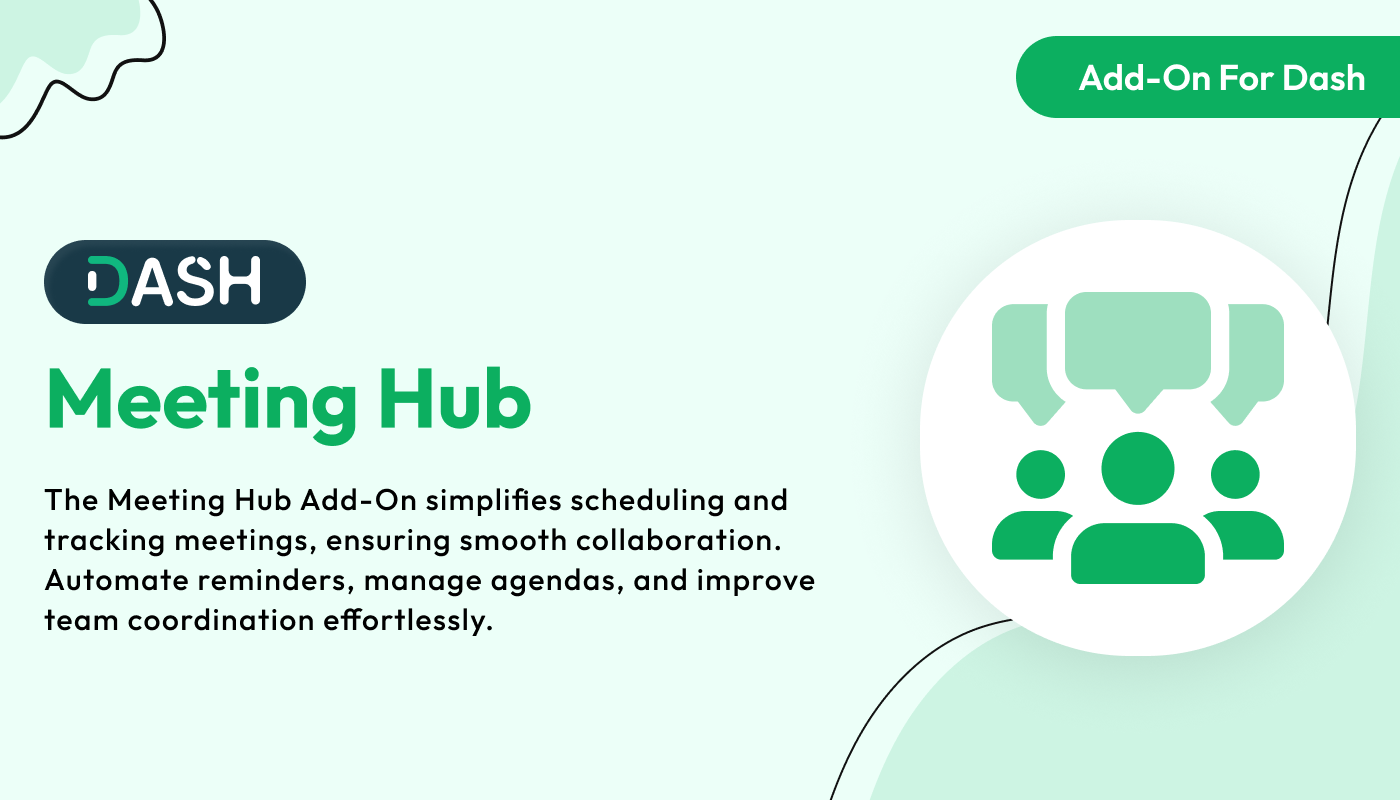 Add-On For Dash

DASH

Meeting Hub

The Meeting Hub Add-On simplifies scheduling and tracking meetings, ensuring smooth collaboration. Automate reminders, manage agendas, and improve team coordination effortlessly.